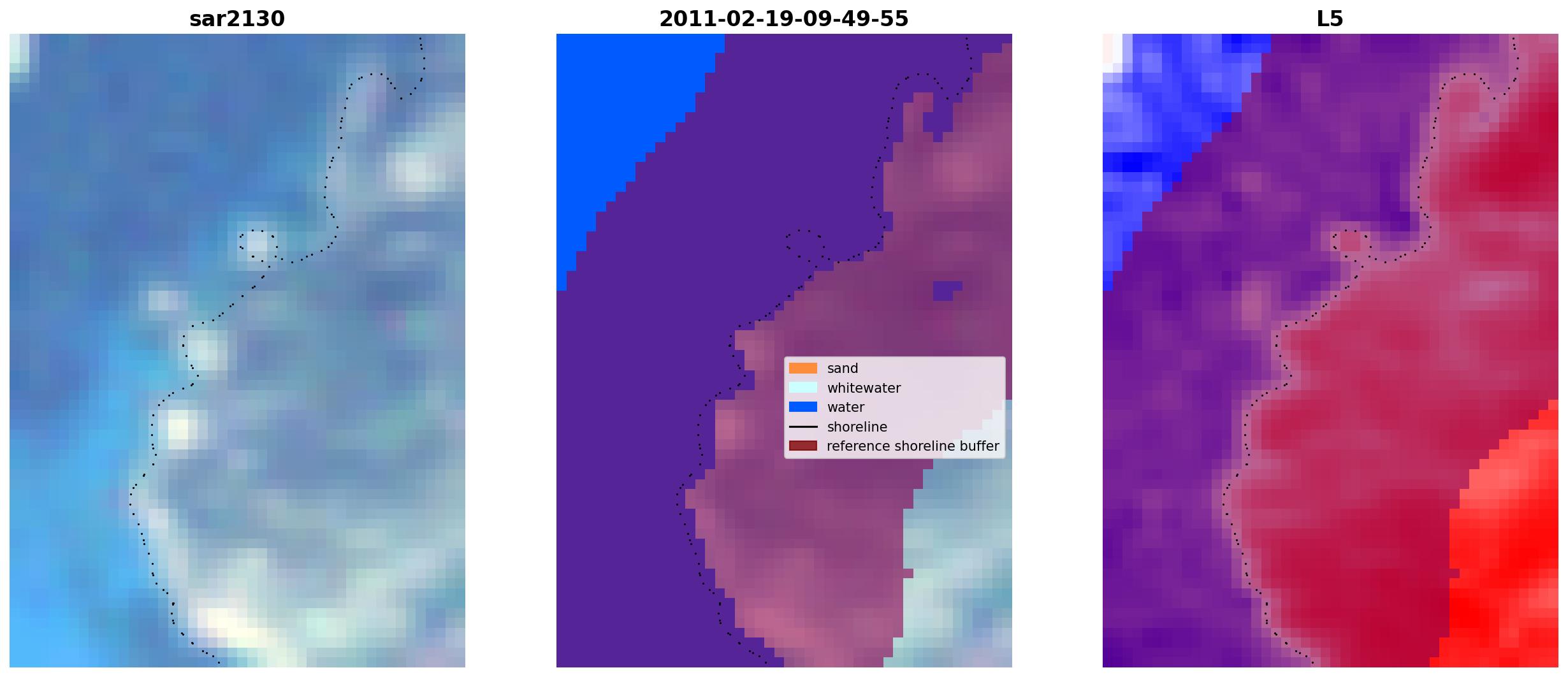 sar2130

2011-02-19-09-49-55

sand
whitewater
water
shoreline
reference shoreline buffer

L5